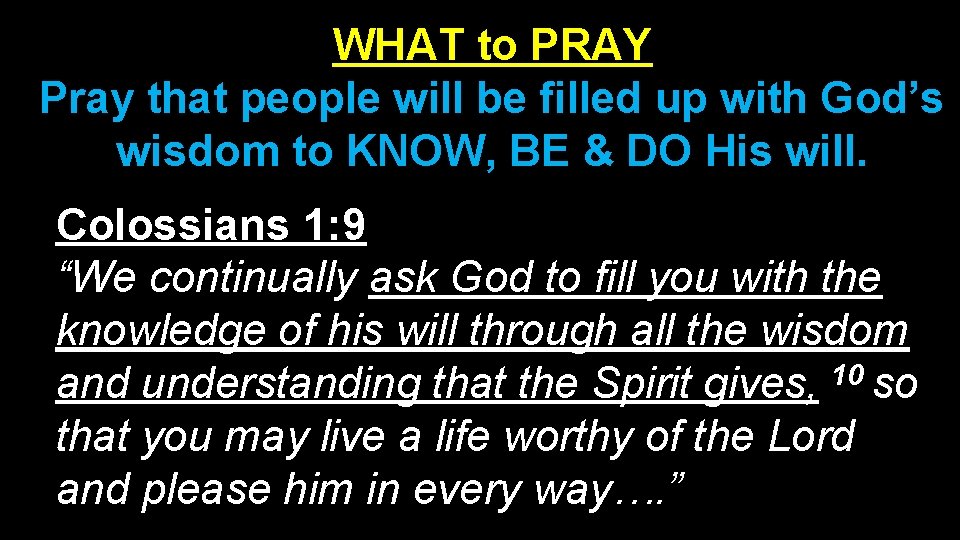 WHAT to PRAY
Pray that people will be filled up with God’s wisdom to KNOW, BE & DO His will.

Colossians 1:9
“We continually ask God to fill you with the knowledge of his will through all the wisdom and understanding that the Spirit gives, $^{10}$ so that you may live a life worthy of the Lord and please him in every way….”